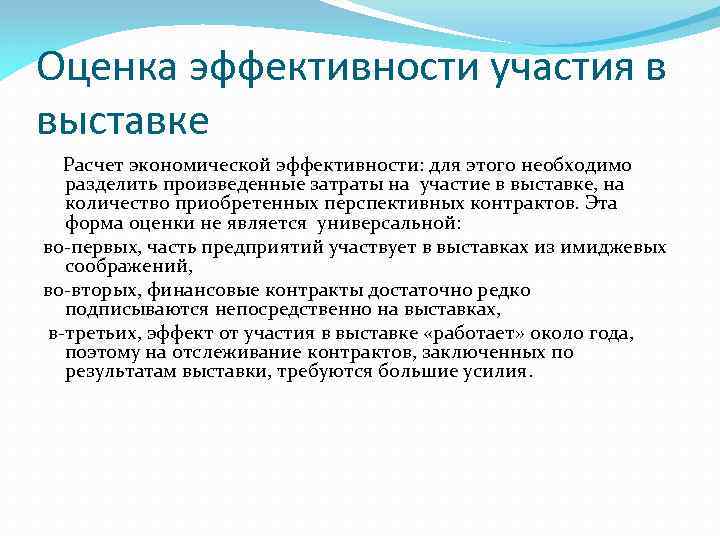 Оценка эффективности участия в выставке

Расчет экономической эффективности: для этого необходимо разделить произведенные затраты на участие в выставке, на количество приобретенных перспективных контрактов. Эта форма оценки не является универсальной:

во-первых, часть предприятий участвует в выставках из имиджевых соображений,

во-вторых, финансовые контракты достаточно редко подписываются непосредственно на выставках,

в-третьих, эффект от участия в выставке «работает» около года, поэтому на отслеживание контрактов, заключенных по результатам выставки, требуются большие усилия.